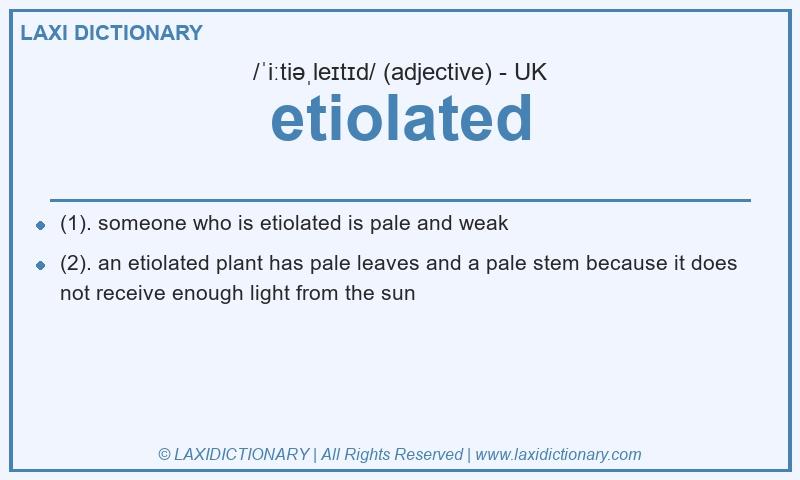 LAXI DICTIONARY

/ˈiːtiəˌleɪtɪd/ (adjective) - UK

etiolated

- (1). someone who is etiolated is pale and weak
- (2). an etiolated plant has pale leaves and a pale stem because it does not receive enough light from the sun

© LAXIDICTIONARY | All Rights Reserved | www.laxidictionary.com